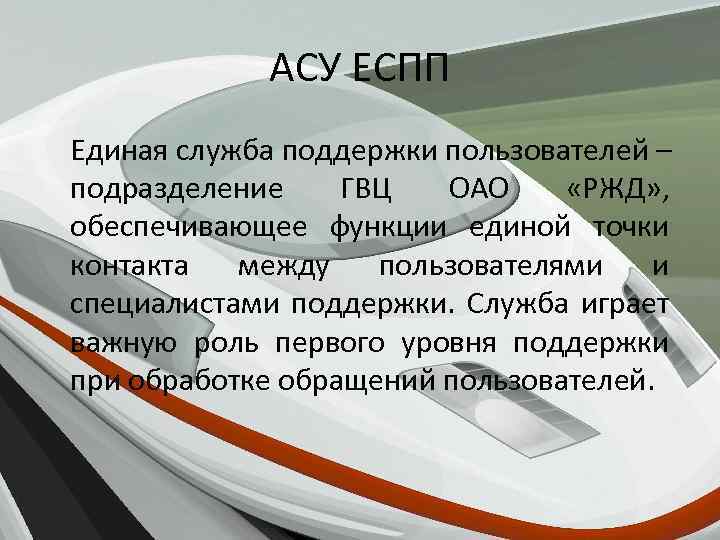 АСУ ЕСПП

Единая служба поддержки пользователей – подразделение ГВЦ ОАО «РЖД», обеспечивающее функции единой точки контакта между пользователями и специалистами поддержки. Служба играет важную роль первого уровня поддержки при обработке обращений пользователей.